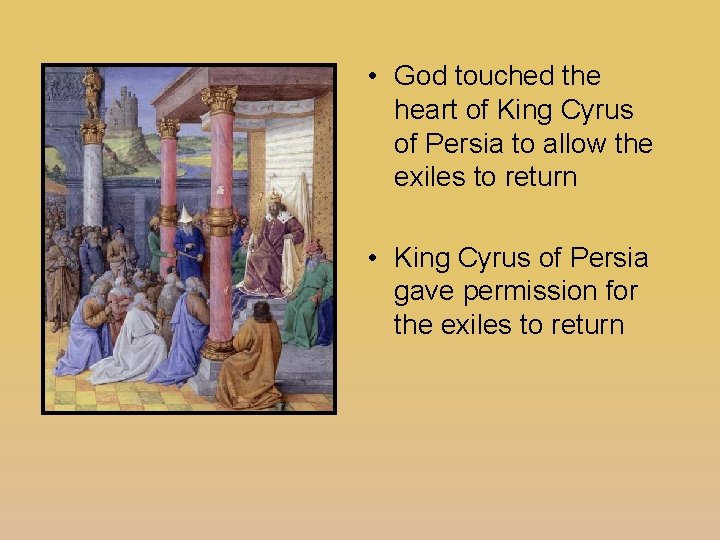 • God touched the heart of King Cyrus of Persia to allow the exiles to return

• King Cyrus of Persia gave permission for the exiles to return